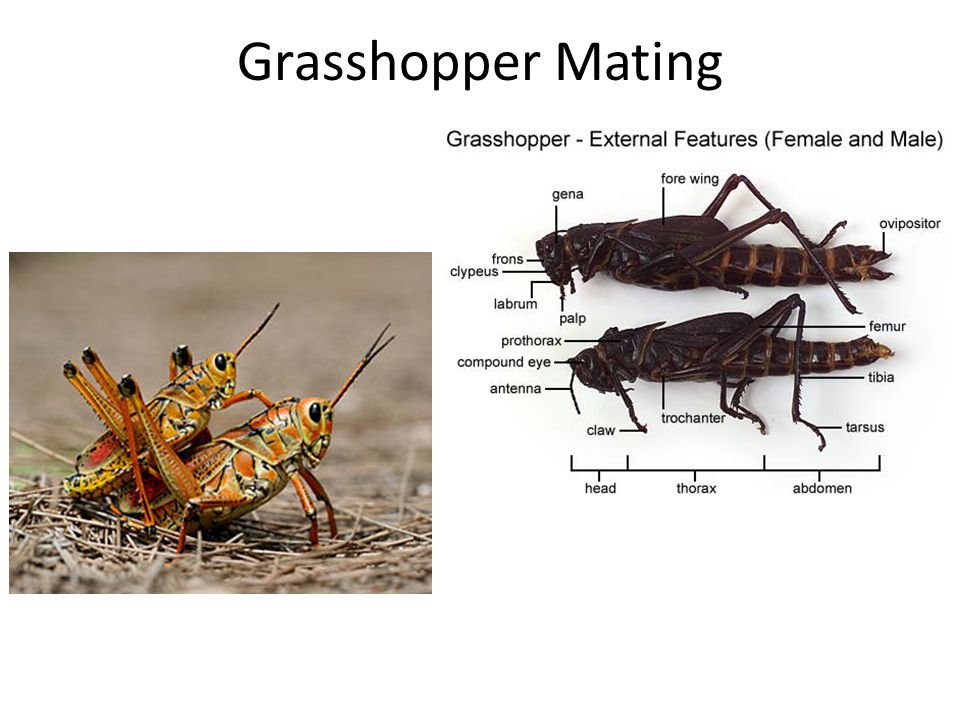 Grasshopper Mating

Grasshopper - External Features (Female and Male)

gena
fore wing
ovipositor
frons
clypeus
labrum
palp
prothorax
femur
compound eye
antenna
tibia
trochanter
claw
tarsus
head
thorax
abdomen